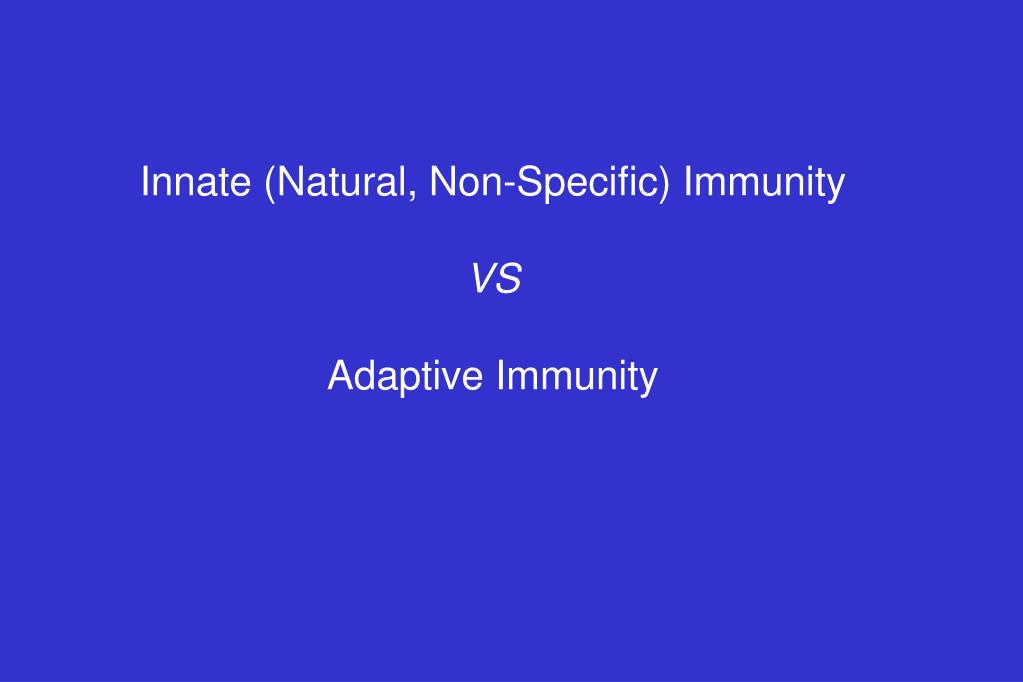 Innate (Natural, Non-Specific) Immunity

VS

Adaptive Immunity